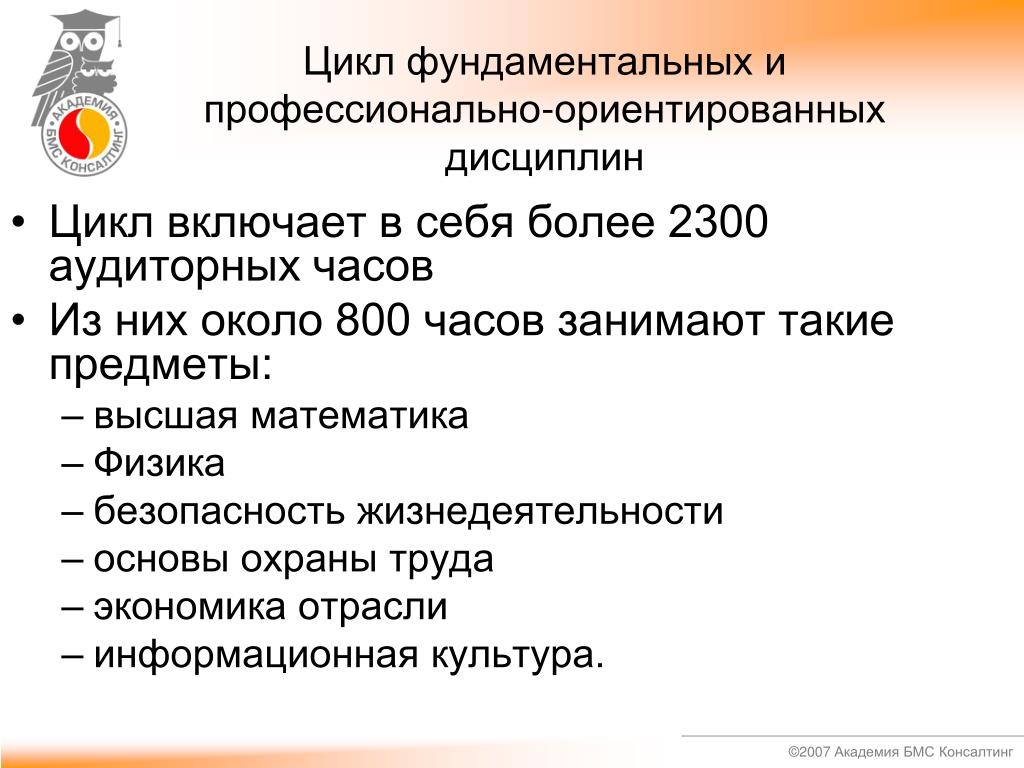 АКАДЕМИЯ БМС КОНСАЛТИНГ

Цикл фундаментальных и профессионально-ориентированных дисциплин

• Цикл включает в себя более 2300 аудиторных часов
• Из них около 800 часов занимают такие предметы:
– высшая математика
– Физика
– безопасность жизнедеятельности
– основы охраны труда
– экономика отрасли
– информационная культура.

©2007 Академия БМС Консалтинг